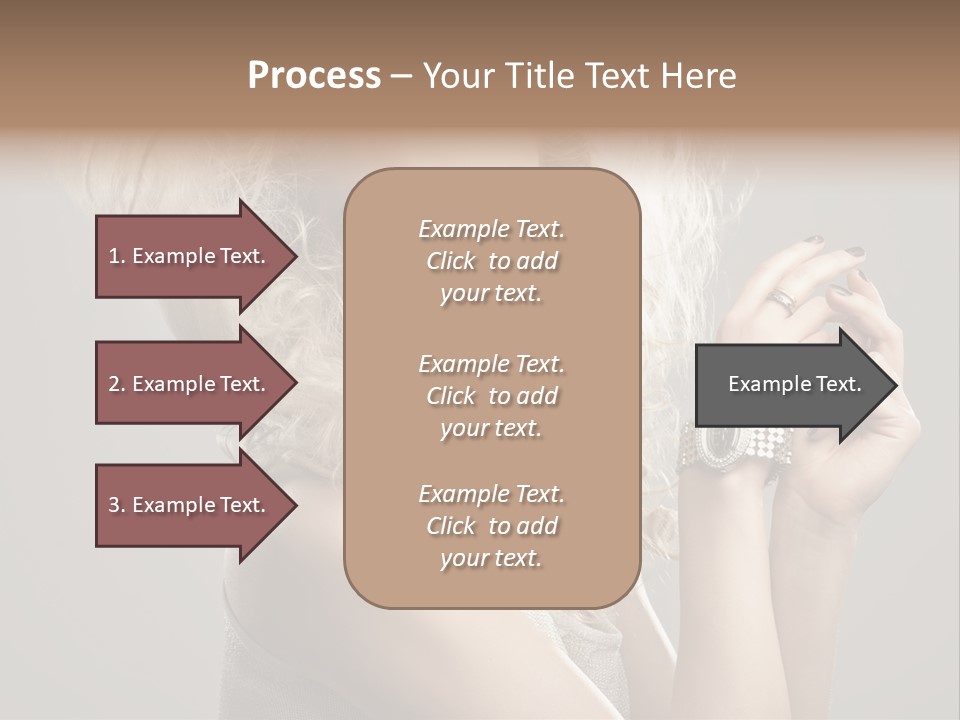 Process – Your Title Text Here

1. Example Text.

2. Example Text.

3. Example Text.

Example Text. Click to add your text.

Example Text. Click to add your text.

Example Text. Click to add your text.

Example Text.